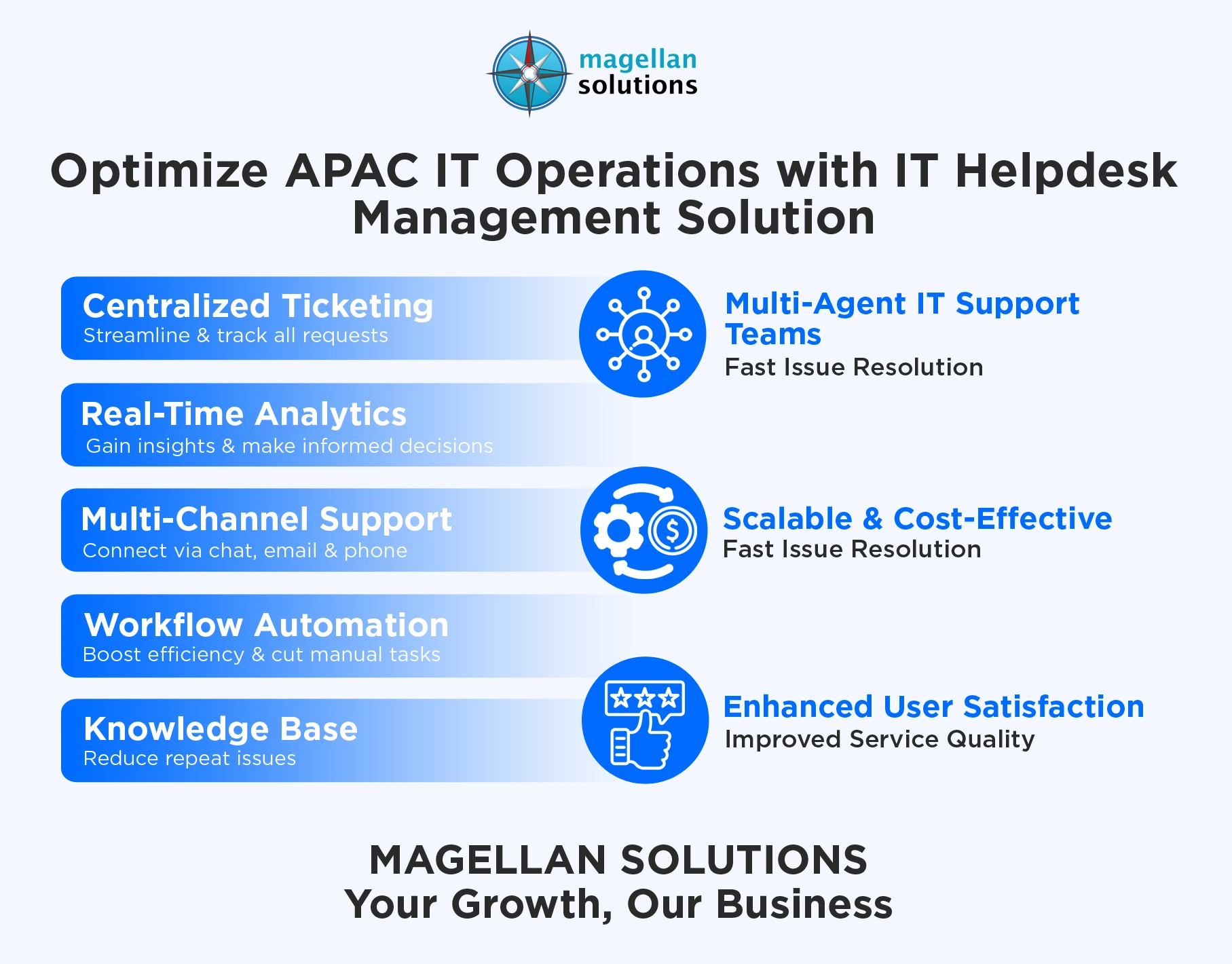 magellan solutions

Optimize APAC IT Operations with IT Helpdesk Management Solution

Centralized Ticketing
Streamline & track all requests

Real-Time Analytics
Gain insights & make informed decisions

Multi-Channel Support
Connect via chat, email & phone

Workflow Automation
Boost efficiency & cut manual tasks

Knowledge Base
Reduce repeat issues

Multi-Agent IT Support Teams
Fast Issue Resolution

Scalable & Cost-Effective
Fast Issue Resolution

Enhanced User Satisfaction
Improved Service Quality

MAGELLAN SOLUTIONS
Your Growth, Our Business